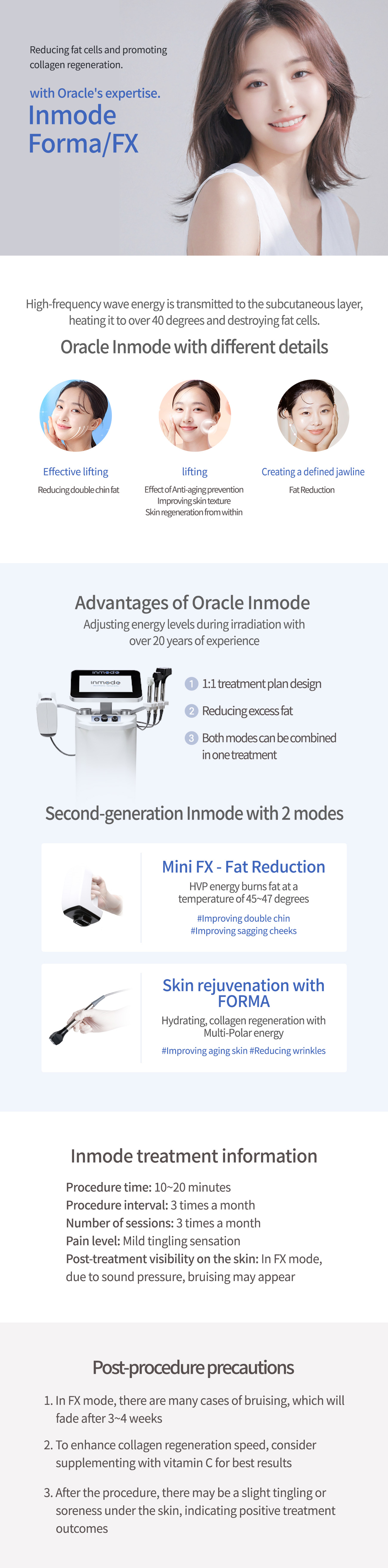 Reducing fat cells and promoting collagen regeneration.

with Oracle's expertise.

Inmode Forma/FX

High-frequency wave energy is transmitted to the subcutaneous layer, heating it to over 40 degrees and destroying fat cells.

Oracle Inmode with different details

Effective lifting
Reducing double chin fat

lifting
Effect of Anti-aging prevention
Improving skin texture
Skin regeneration from within

Creating a defined jawline
Fat Reduction

Advantages of Oracle Inmode

Adjusting energy levels during irradiation with over 20 years of experience

inmode

inmode

1 1:1 treatment plan design

2 Reducing excess fat

3 Both modes can be combined in one treatment

Second-generation Inmode with 2 modes

Mini FX - Fat Reduction
HVP energy burns fat at a temperature of 45~47 degrees
#Improving double chin
#Improving sagging cheeks

Skin rejuvenation with FORMA
Hydrating, collagen regeneration with Multi-Polar energy
#Improving aging skin #Reducing wrinkles

Inmode treatment information

Procedure time: 10~20 minutes
Procedure interval: 3 times a month
Number of sessions: 3 times a month
Pain level: Mild tingling sensation
Post-treatment visibility on the skin: In FX mode, due to sound pressure, bruising may appear

Post-procedure precautions

1. In FX mode, there are many cases of bruising, which will fade after 3~4 weeks

2. To enhance collagen regeneration speed, consider supplementing with vitamin C for best results

3. After the procedure, there may be a slight tingling or soreness under the skin, indicating positive treatment outcomes